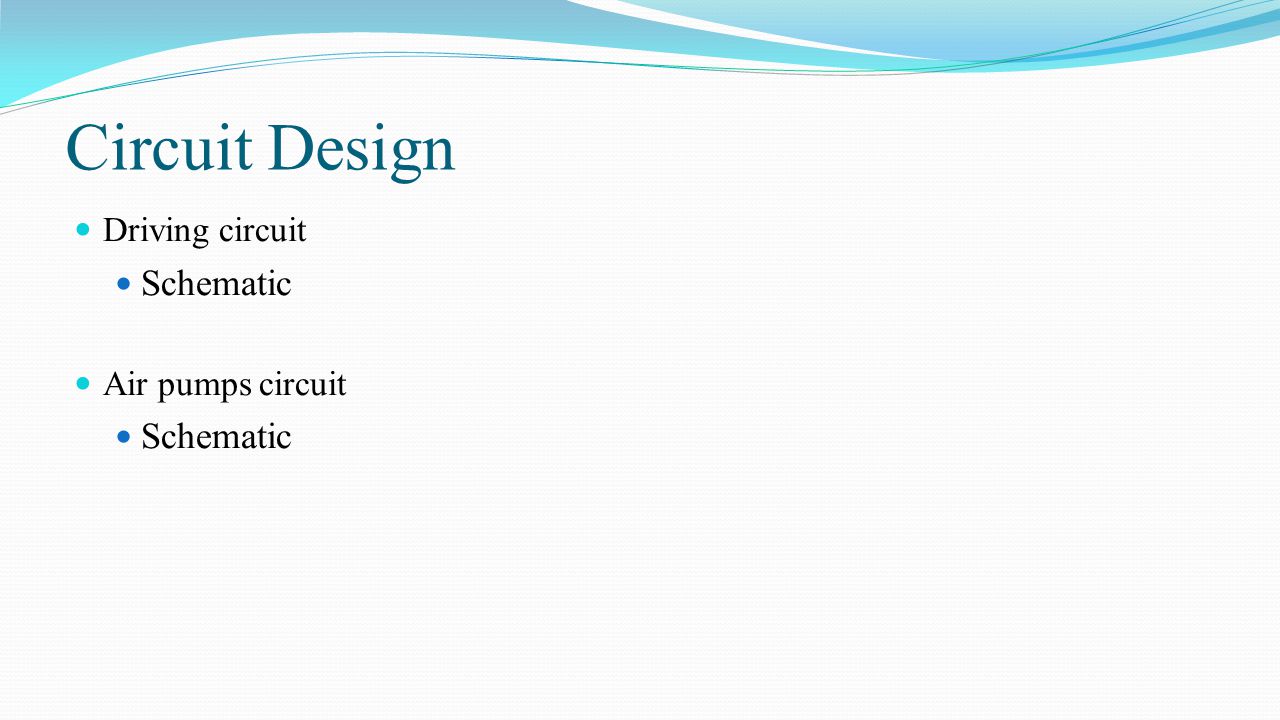 Circuit Design

Driving circuit

Schematic

Air pumps circuit

Schematic